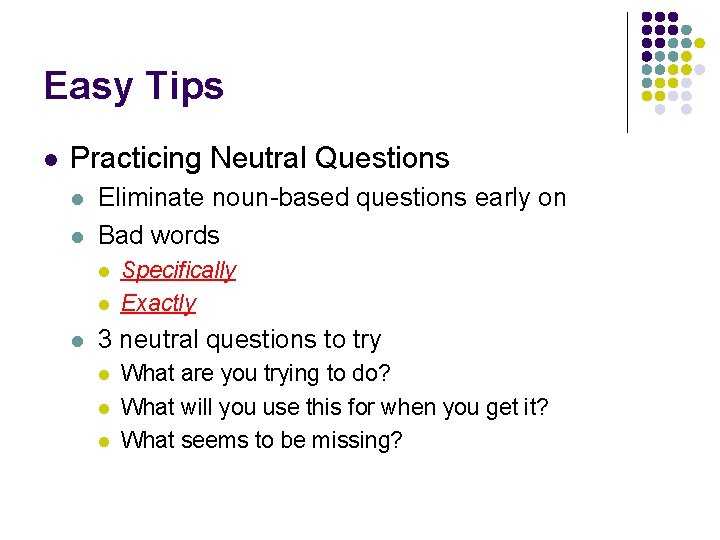 Easy Tips

Practicing Neutral Questions

Eliminate noun-based questions early on

Bad words

Specifically

Exactly

3 neutral questions to try

What are you trying to do?

What will you use this for when you get it?

What seems to be missing?